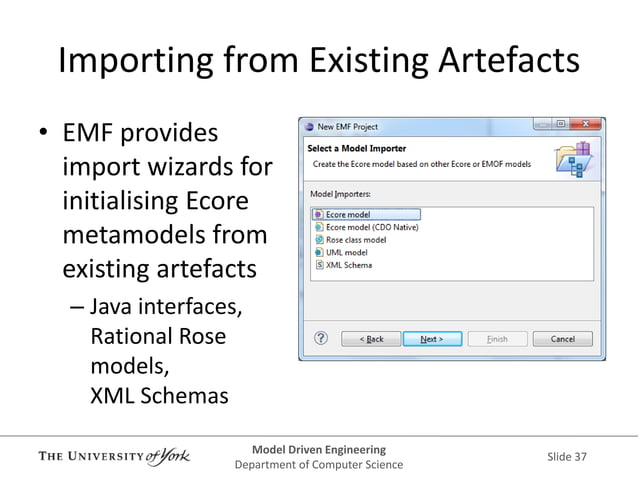 Importing from Existing Artefacts

• EMF provides import wizards for initialising Ecore metamodels from existing artefacts
– Java interfaces, Rational Rose models, XML Schemas

New EMF Project

Select a Model Importer
Create the Ecore model based on other Ecore or EMOF models

Model Importers:
Ecore model
Ecore model (CDO Native)
Rose class model
UML model
XML Schema

? < Back Next > Finish Cancel

THE UNIVERSITY of York
Model Driven Engineering
Department of Computer Science
Slide 37